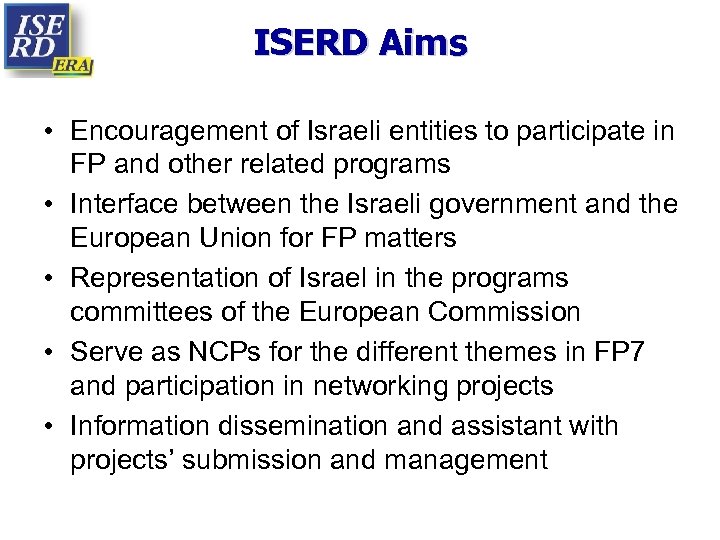 ISE
RD
ERA

ISERD Aims

• Encouragement of Israeli entities to participate in FP and other related programs
• Interface between the Israeli government and the European Union for FP matters
• Representation of Israel in the programs committees of the European Commission
• Serve as NCPs for the different themes in FP7 and participation in networking projects
• Information dissemination and assistant with projects' submission and management